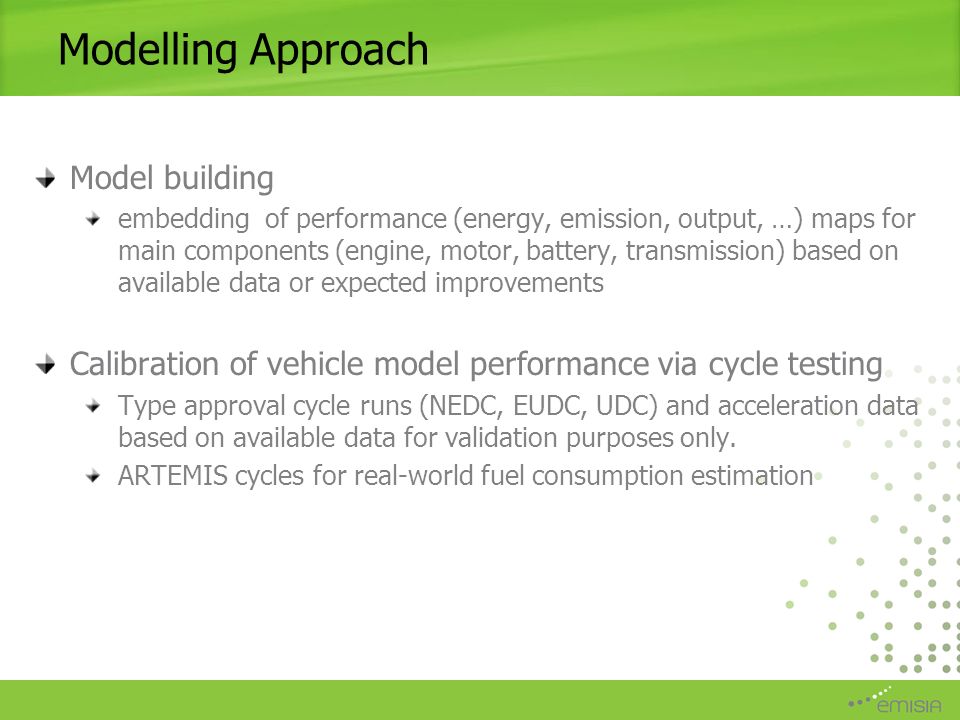 Modelling Approach

Model building

embedding of performance (energy, emission, output, …) maps for main components (engine, motor, battery, transmission) based on available data or expected improvements

Calibration of vehicle model performance via cycle testing

Type approval cycle runs (NEDC, EUDC, UDC) and acceleration data based on available data for validation purposes only.

ARTEMIS cycles for real-world fuel consumption estimation

emisia